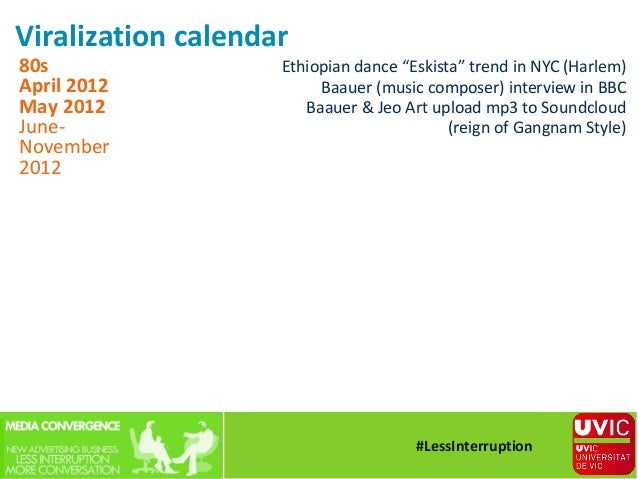 Viralization calendar

80s
April 2012
May 2012
June-November 2012

Ethiopian dance “Eskista” trend in NYC (Harlem)
Baauer (music composer) interview in BBC
Baauer & Jeo Art upload mp3 to Soundcloud
(reign of Gangnam Style)

MEDIA CONVERGENCE
NEW ADVERTISING BUSINESS: LESS INTERRUPTION MORE CONVERSATION

#LessInterruption

UVIC
UVIC UNIVERSITAT DE VIC